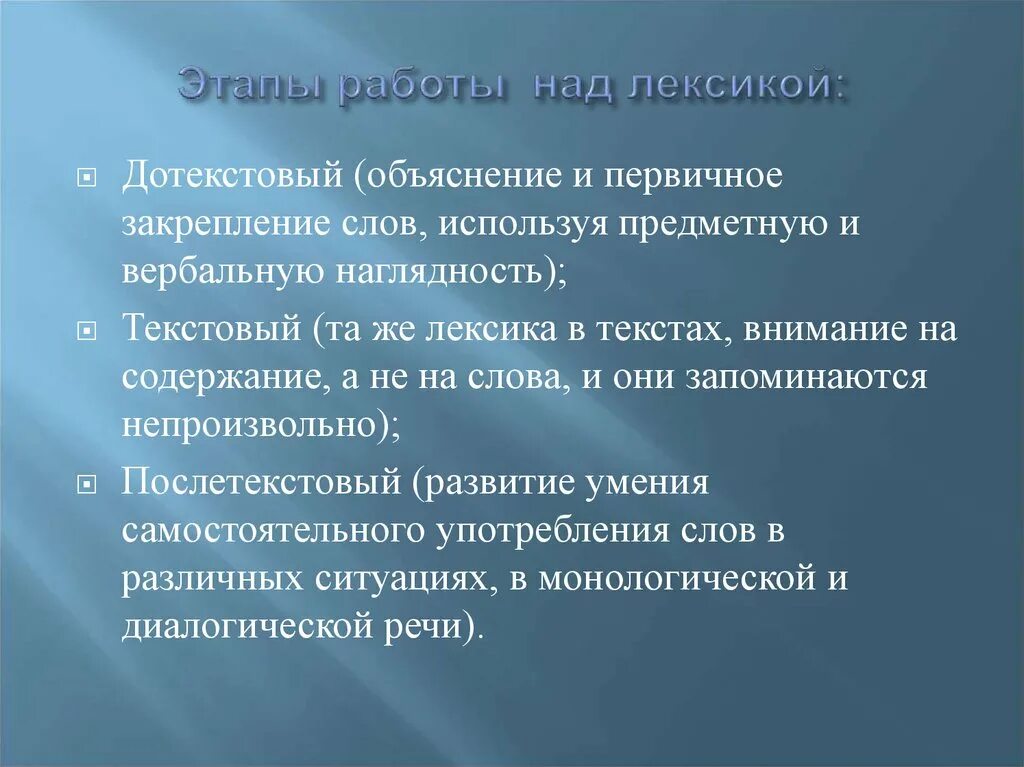 Этапы работы над лексикой:

Дотекстовый (объяснение и первичное закрепление слов, используя предметную и вербальную наглядность);

Текстовый (та же лексика в текстах, внимание на содержание, а не на слова, и они запоминаются непроизвольно);

Послетекстовый (развитие умения самостоятельного употребления слов в различных ситуациях, в монологической и диалогической речи).